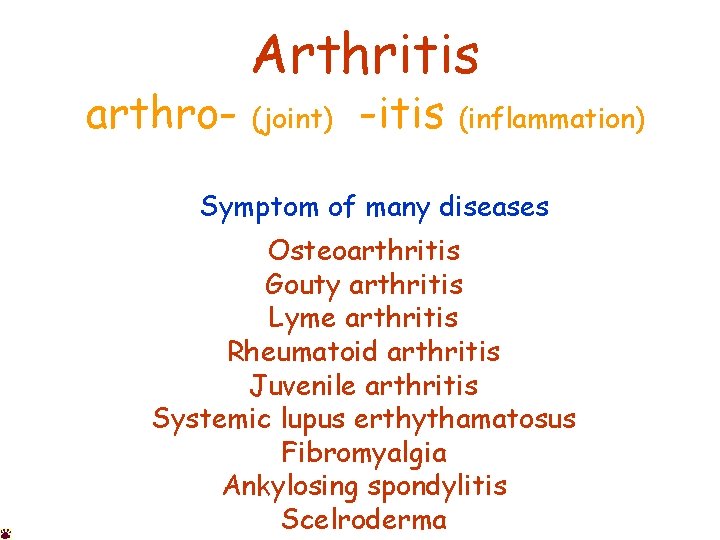 Arthritis

arthro- (joint) -itis (inflammation)

Symptom of many diseases

Osteoarthritis
Gouty arthritis
Lyme arthritis
Rheumatoid arthritis
Juvenile arthritis
Systemic lupus erthythamatosus
Fibromyalgia
Ankylosing spondylitis
Scelroderma